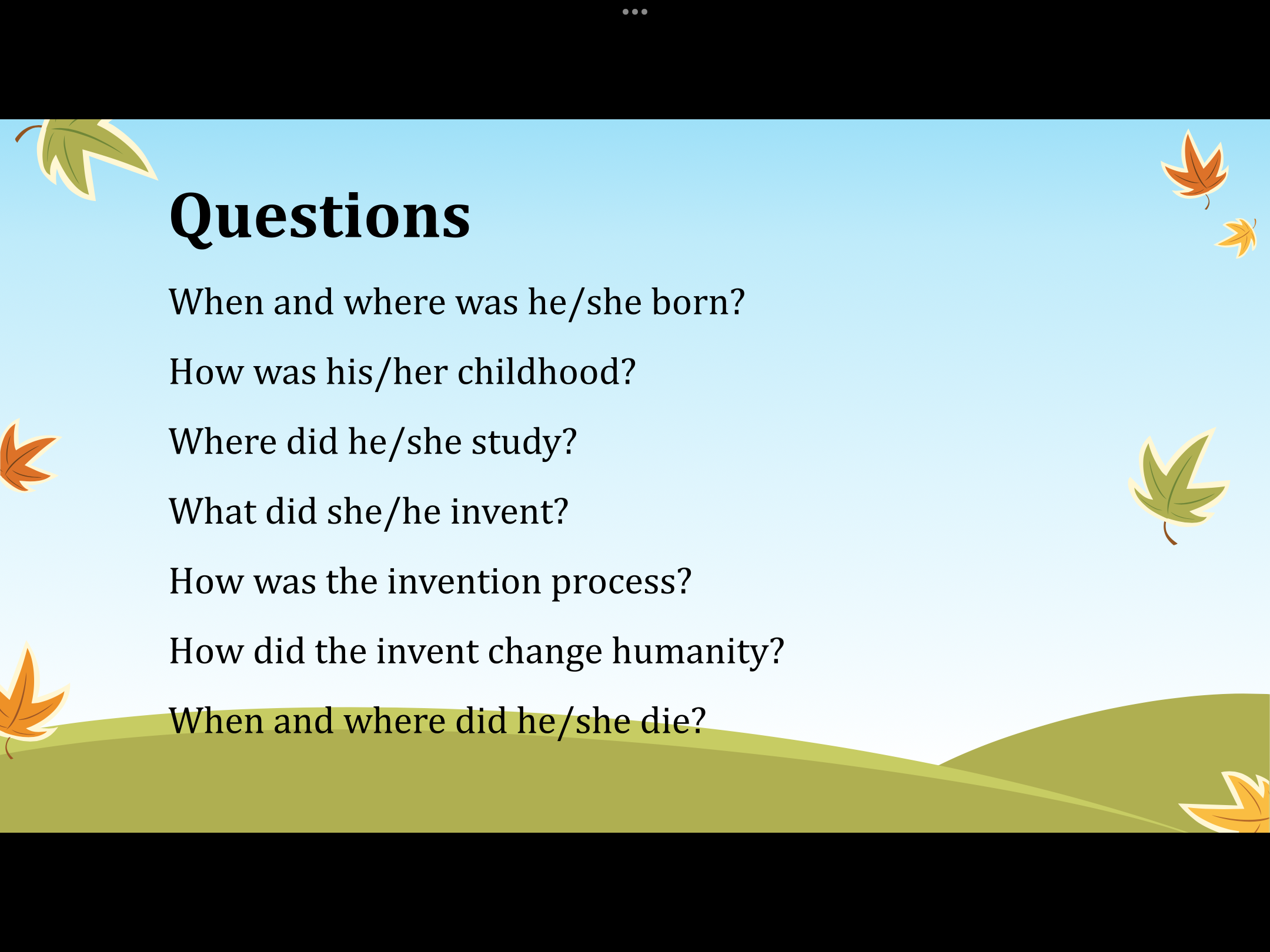 Questions

When and where was he/she born?

How was his/her childhood?

Where did he/she study?

What did she/he invent?

How was the invention process?

How did the invent change humanity?

When and where did he/she die?